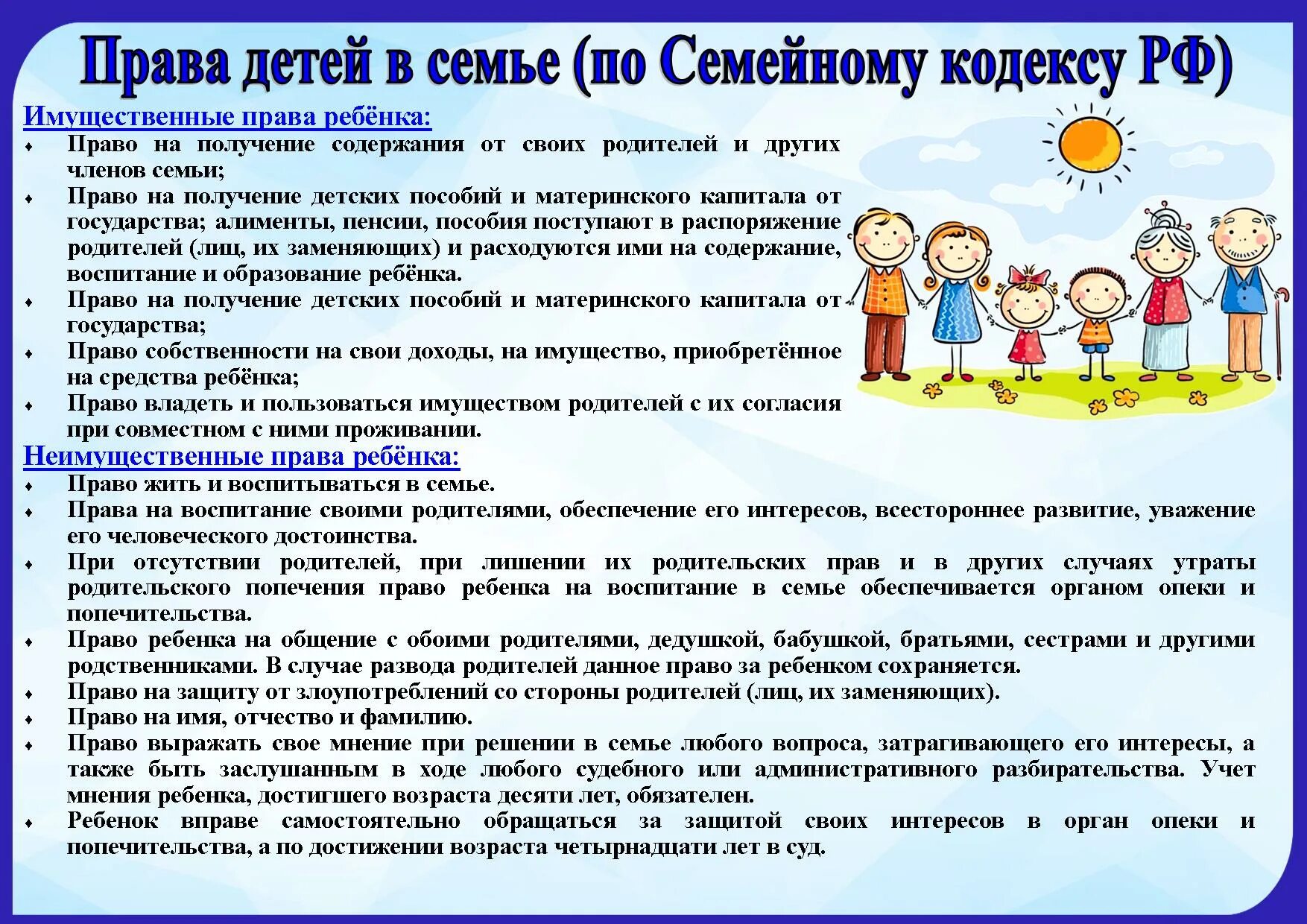 Права детей в семье (по Семейному кодексу РФ)

Имущественные права ребёнка:

♦ Право на получение содержания от своих родителей и других членов семьи;
♦ Право на получение детских пособий и материнского капитала от государства; алименты, пенсии, пособия поступают в распоряжение родителей (лиц, их заменяющих) и расходуются ими на содержание, воспитание и образование ребёнка.
♦ Право на получение детских пособий и материнского капитала от государства;
♦ Право собственности на свои доходы, на имущество, приобретённое на средства ребёнка;
♦ Право владеть и пользоваться имуществом родителей с их согласия при совместном с ними проживании.

Неимущественные права ребёнка:

♦ Право жить и воспитываться в семье.
♦ Права на воспитание своими родителями, обеспечение его интересов, всестороннее развитие, уважение его человеческого достоинства.
♦ При отсутствии родителей, при лишении их родительских прав и в других случаях утраты родительского попечения право ребенка на воспитание в семье обеспечивается органом опеки и попечительства.
♦ Право ребенка на общение с обоими родителями, дедушкой, бабушкой, братьями, сестрами и другими родственниками. В случае развода родителей данное право за ребенком сохраняется.
♦ Право на защиту от злоупотреблений со стороны родителей (лиц, их заменяющих).
♦ Право на имя, отчество и фамилию.
♦ Право выражать свое мнение при решении в семье любого вопроса, затрагивающего его интересы, а также быть заслушанным в ходе любого судебного или административного разбирательства. Учет мнения ребенка, достигшего возраста десяти лет, обязателен.
♦ Ребенок вправе самостоятельно обращаться за защитой своих интересов в орган опеки и попечительства, а по достижении возраста четырнадцати лет в суд.